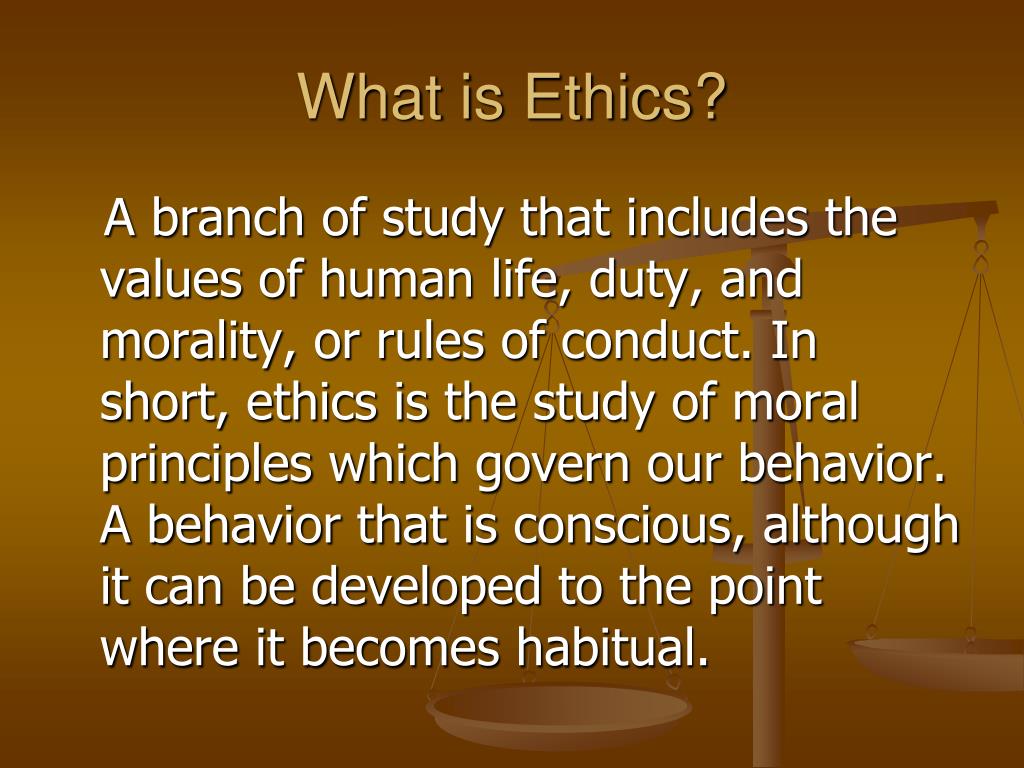 What is Ethics?

A branch of study that includes the values of human life, duty, and morality, or rules of conduct. In short, ethics is the study of moral principles which govern our behavior. A behavior that is conscious, although it can be developed to the point where it becomes habitual.